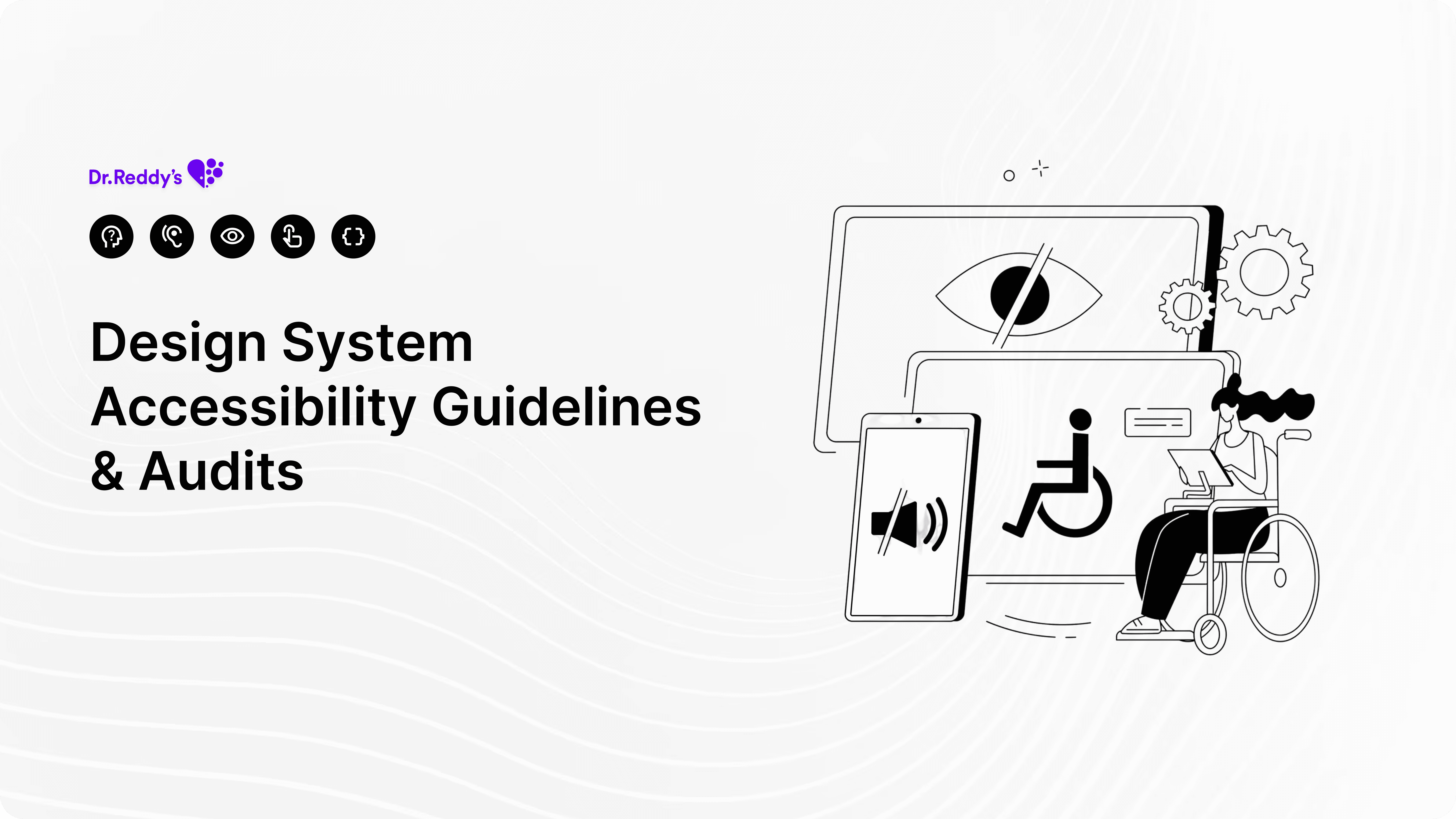 Dr.Reddy's

Design System Accessibility Guidelines & Audits